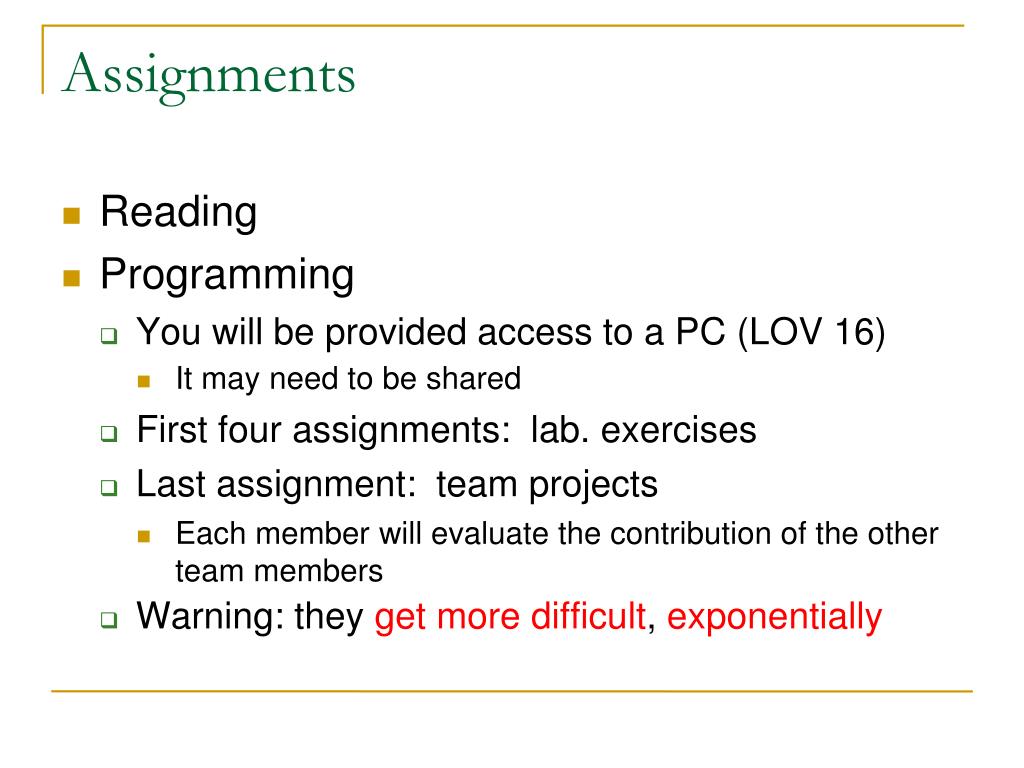 Assignments

Reading
Programming
You will be provided access to a PC (LOV 16)
It may need to be shared
First four assignments:  lab. exercises
Last assignment:  team projects
Each member will evaluate the contribution of the other team members
Warning: they get more difficult, exponentially